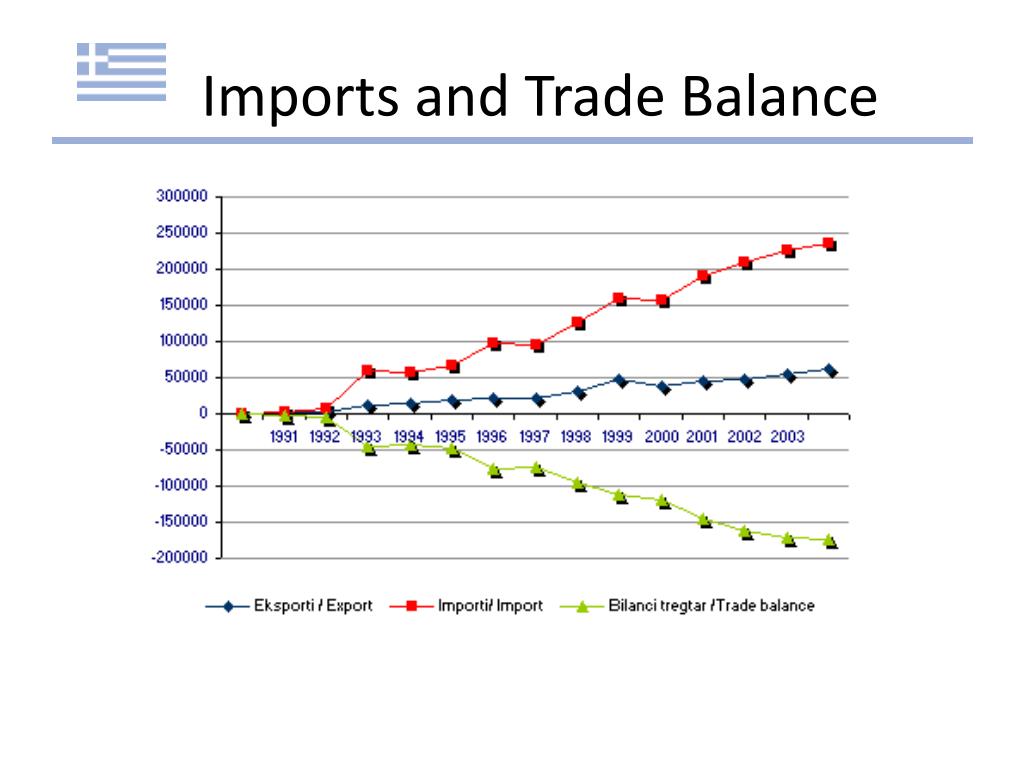 Imports and Trade Balance

300000
250000
200000
150000
100000
50000
0
-50000
-100000
-150000
-200000

1991 1992 1993 1994 1995 1996 1997 1998 1999 2000 2001 2002 2003

Eksporti / Export
Importi/ Import
Bilanci tregtar /Trade balance